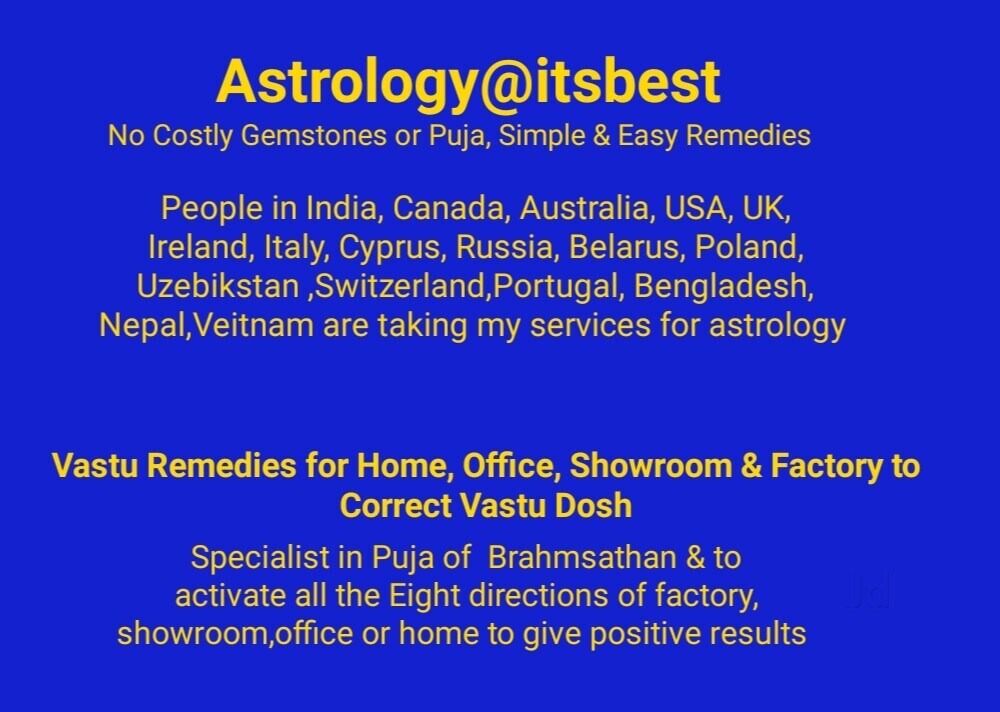 Astrology@itsbest
No Costly Gemstones or Puja, Simple & Easy Remedies

People in India, Canada, Australia, USA, UK, Ireland, Italy, Cyprus, Russia, Belarus, Poland, Uzebikstan ,Switzerland,Portugal, Bengladesh, Nepal,Veitnam are taking my services for astrology

Vastu Remedies for Home, Office, Showroom & Factory to Correct Vastu Dosh

Specialist in Puja of Brahmsathan & to activate all the Eight directions of factory, showroom,office or home to give positive results